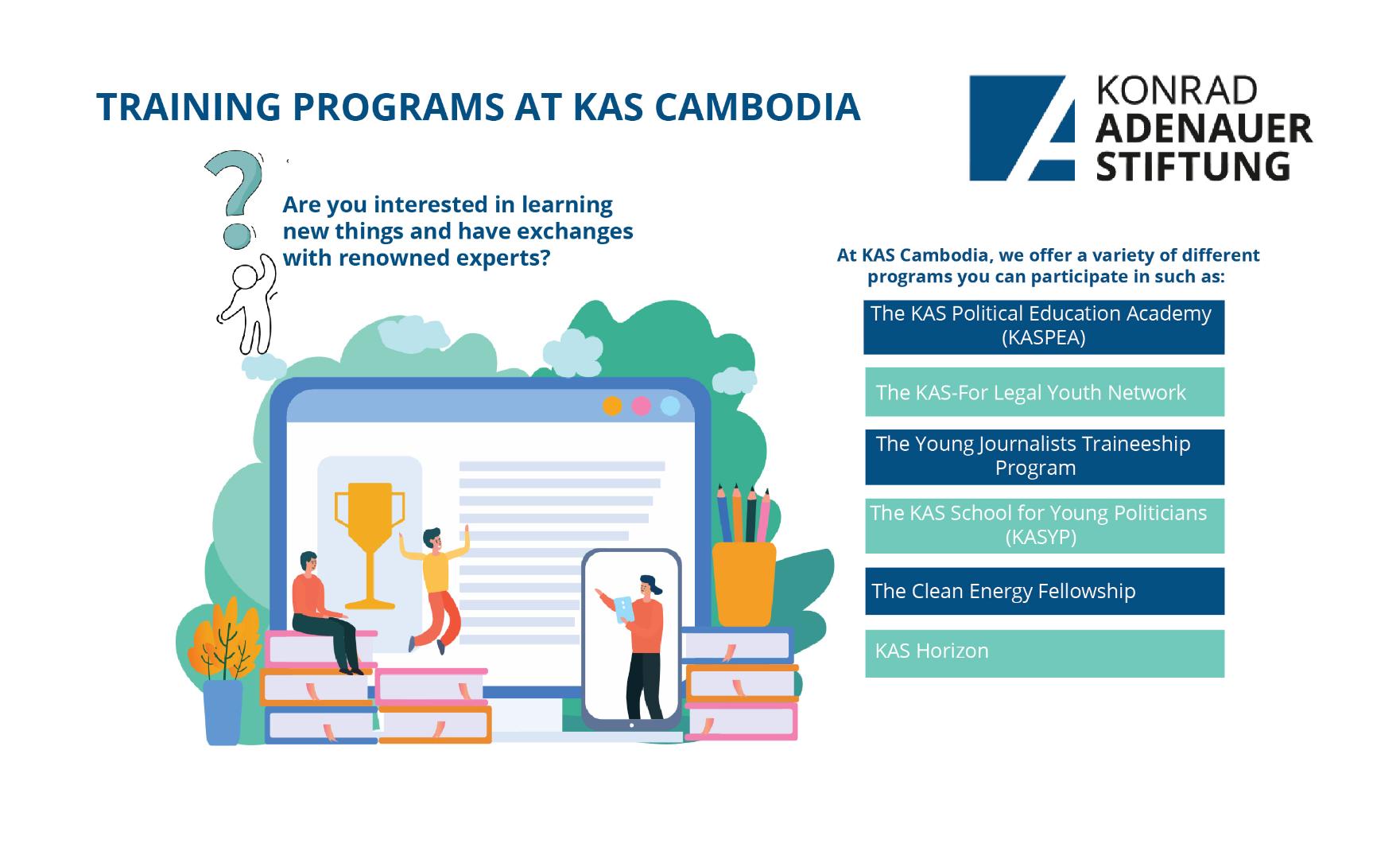 TRAINING PROGRAMS AT KAS CAMBODIA

KONRAD
ADENAUER
STIFTUNG

Are you interested in learning new things and have exchanges with renowned experts?

At KAS Cambodia, we offer a variety of different programs you can participate in such as:

The KAS Political Education Academy (KASPEA)

The KAS-For Legal Youth Network

The Young Journalists Traineeship Program

The KAS School for Young Politicians (KASYP)

The Clean Energy Fellowship

KAS Horizon